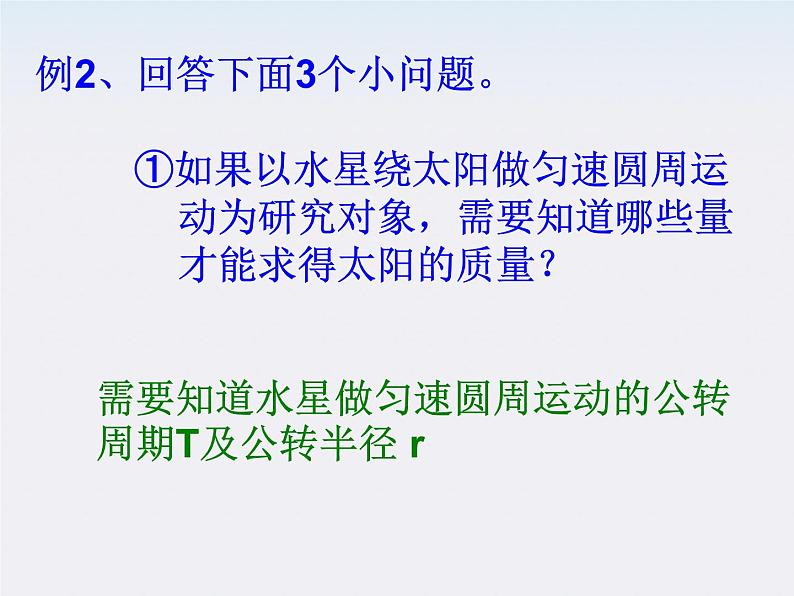 例2、回答下面3个小问题。

①如果以水星绕太阳做匀速圆周运动为研究对象，需要知道哪些量才能求得太阳的质量？

需要知道水星做匀速圆周运动的公转周期T及公转半径 r